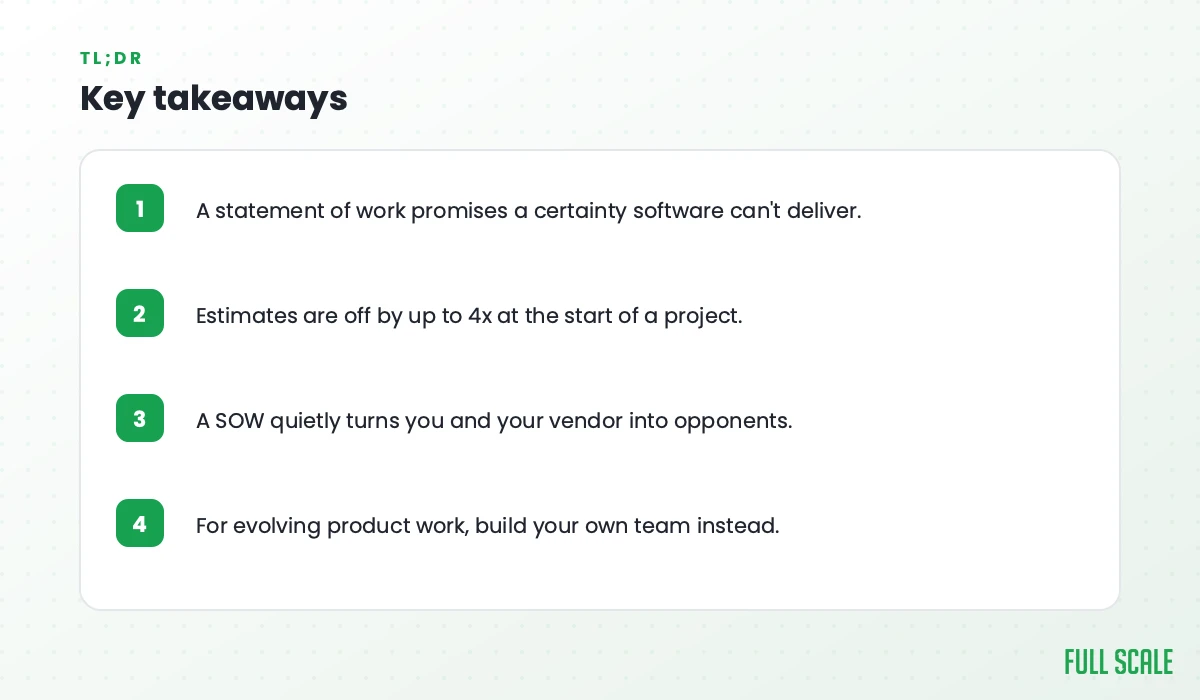 TL;DR

Key takeaways

1 A statement of work promises a certainty software can't deliver.

2 Estimates are off by up to 4x at the start of a project.

3 A SOW quietly turns you and your vendor into opponents.

4 For evolving product work, build your own team instead.

FULL SCALE